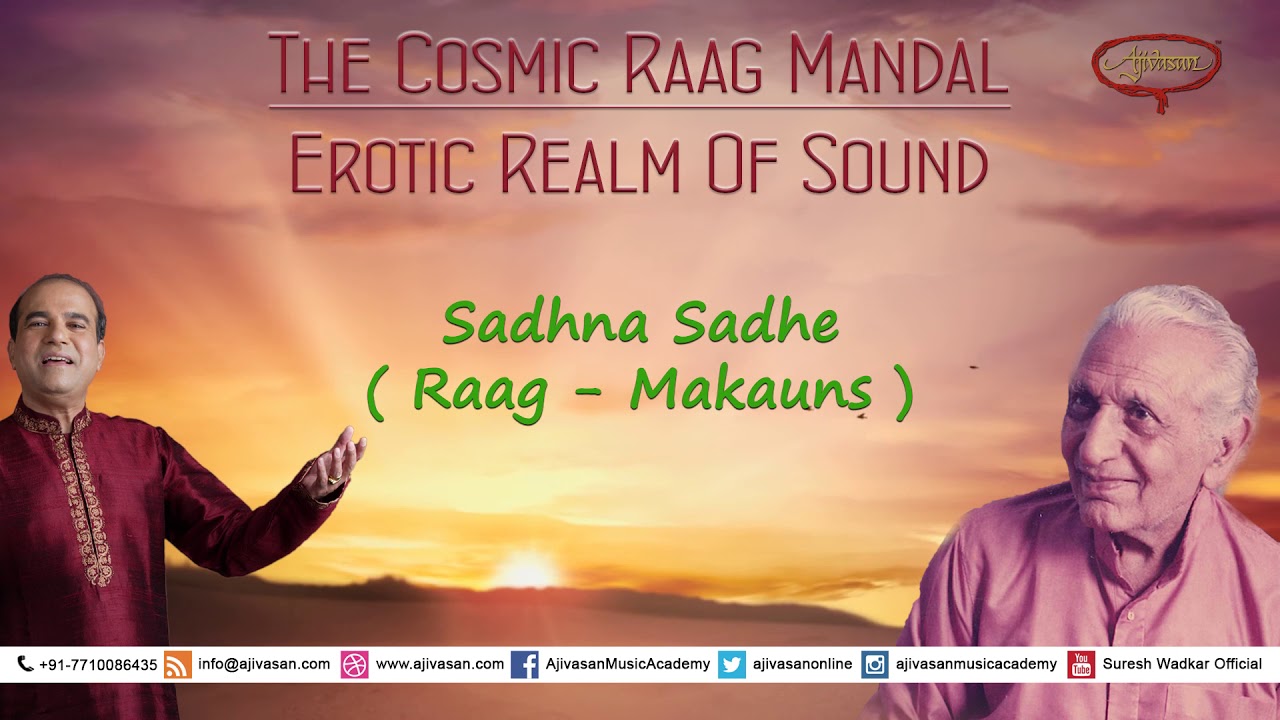 THE COSMIC RAAG MANDAL
EROTIC REALM OF SOUND

Ajivasan

Sadhna Sadhe
( Raag - Makauns )

+91-7710086435 info@ajivasan.com www.ajivasan.com AjivasanMusicAcademy ajivasanonline ajivasanmusicacademy You Tube Suresh Wadkar Official